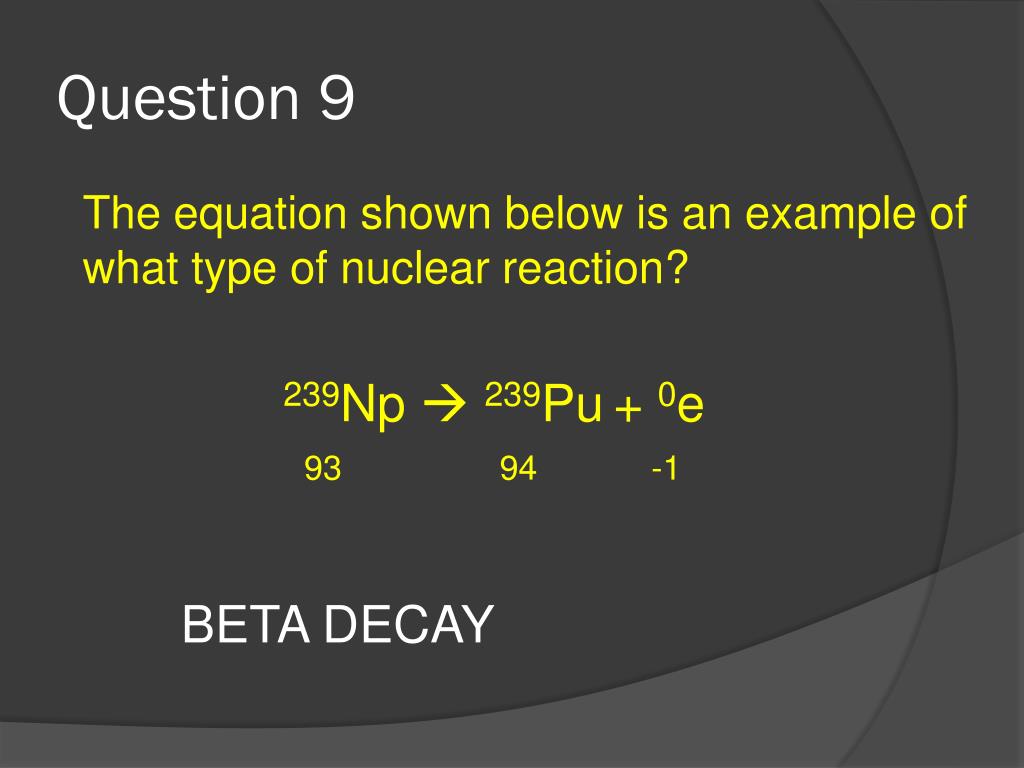 Question 9

The equation shown below is an example of what type of nuclear reaction?

$^{239}_{93}Np \rightarrow ^{239}_{94}Pu + ^{0}_{-1}e$

BETA DECAY